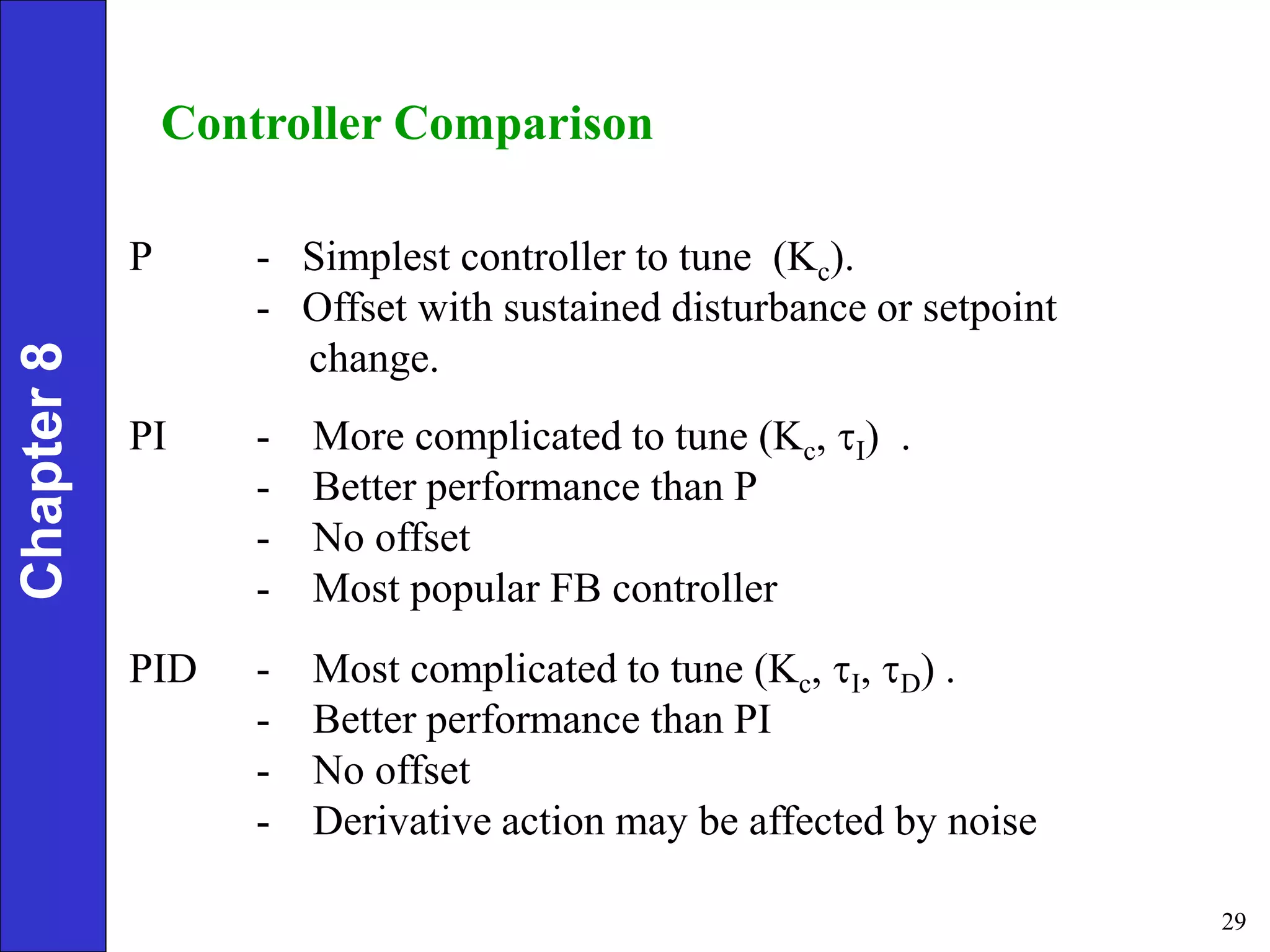 Chapter 8

Controller Comparison

P - Simplest controller to tune ($K_c$).
- Offset with sustained disturbance or setpoint change.

PI - More complicated to tune ($K_c$, $\tau_I$) .
- Better performance than P
- No offset
- Most popular FB controller

PID - Most complicated to tune ($K_c$, $\tau_I$, $\tau_D$) .
- Better performance than PI
- No offset
- Derivative action may be affected by noise

29